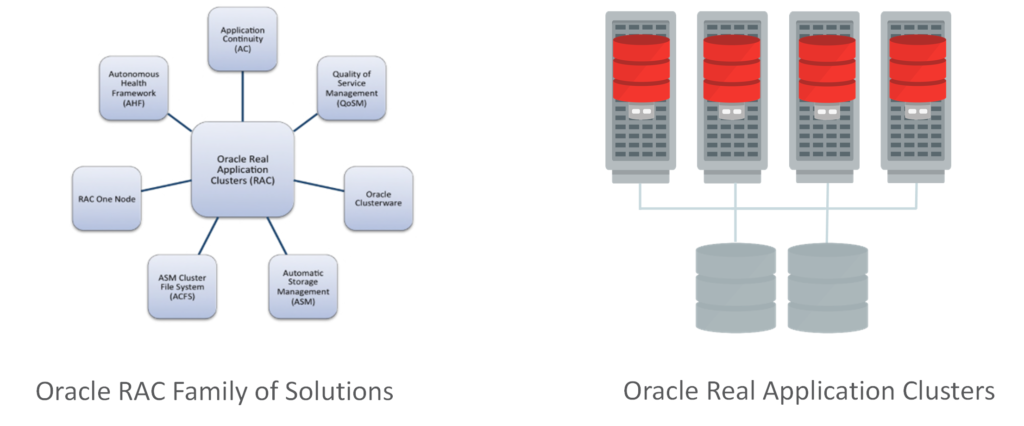 Application Continuity (AC)

Autonomous Health Framework (AHF)

Quality of Service Management (QoSM)

Oracle Real Application Clusters (RAC)

RAC One Node

Oracle Clusterware

ASM Cluster File System (ACFS)

Automatic Storage Management (ASM)

Oracle RAC Family of Solutions

Oracle Real Application Clusters